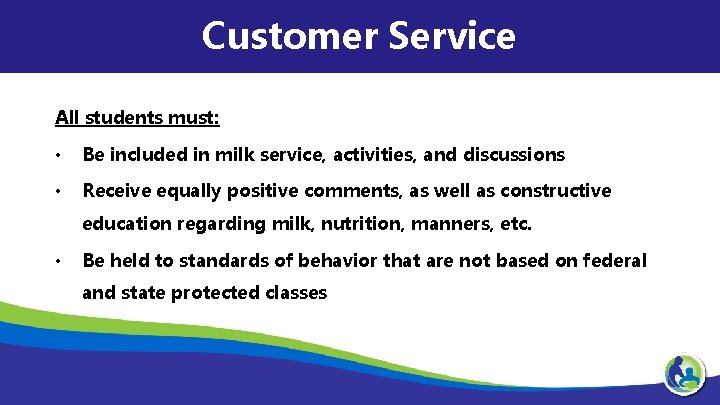 Customer Service

All students must:

• Be included in milk service, activities, and discussions

• Receive equally positive comments, as well as constructive education regarding milk, nutrition, manners, etc.

• Be held to standards of behavior that are not based on federal and state protected classes